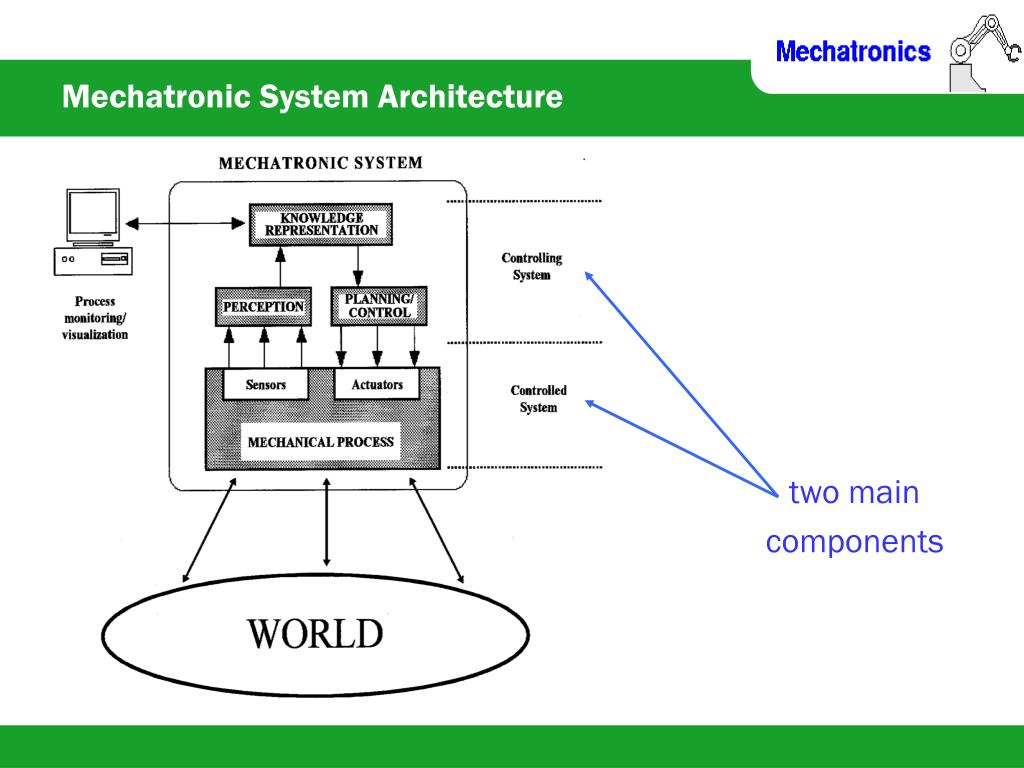 Mechatronics

Mechatronic System Architecture

MECHATRONIC SYSTEM

KNOWLEDGE REPRESENTATION

PERCEPTION

PLANNING/ CONTROL

Sensors

Actuators

MECHANICAL PROCESS

Process monitoring/ visualization

Controlling System

Controlled System

two main components

WORLD